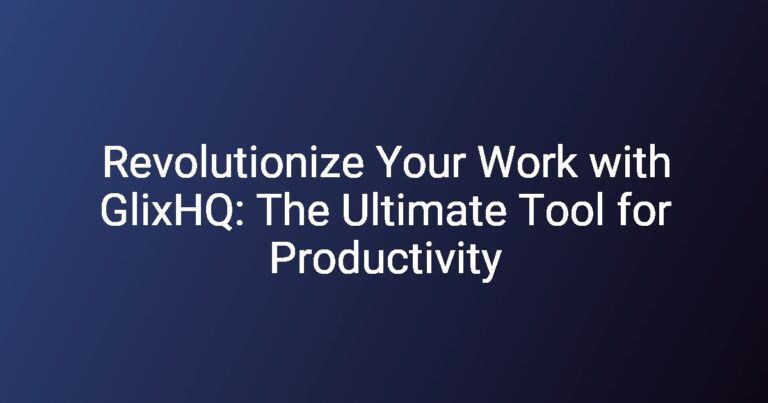 Revolutionize Your Work with GlixHQ: The Ultimate Tool for Productivity